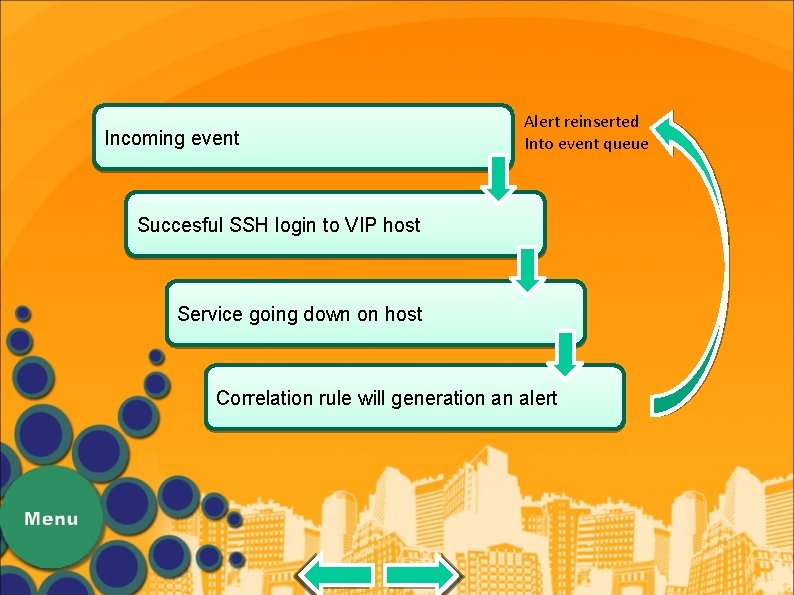 Incoming event

Alert reinserted
Into event queue

Succesful SSH login to VIP host

Service going down on host

Correlation rule will generation an alert

Menu